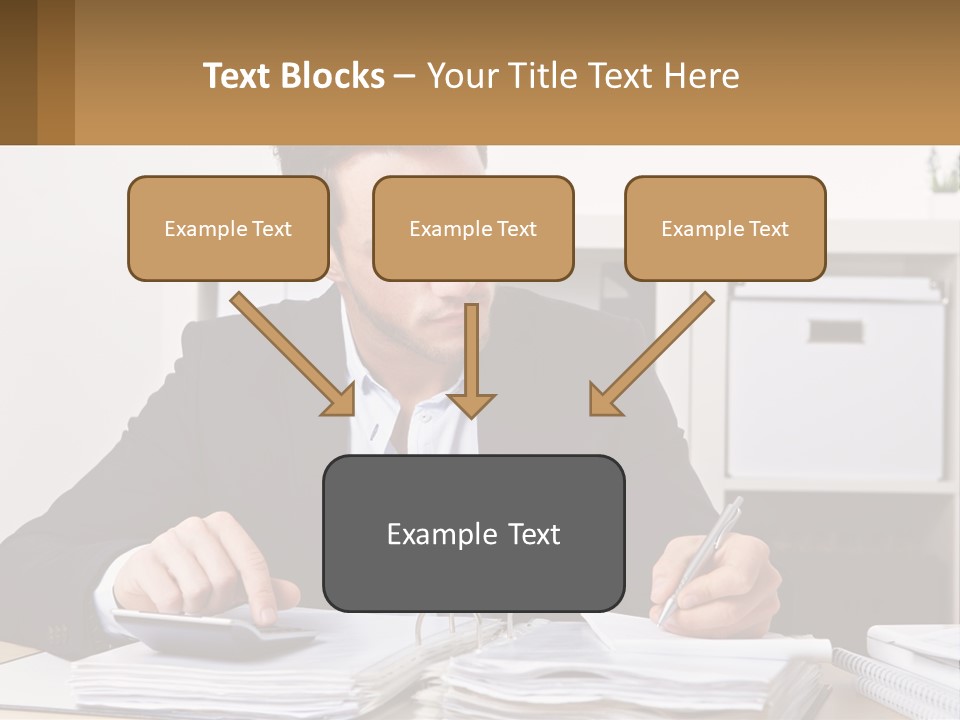 Text Blocks – Your Title Text Here

Example Text

Example Text

Example Text

Example Text